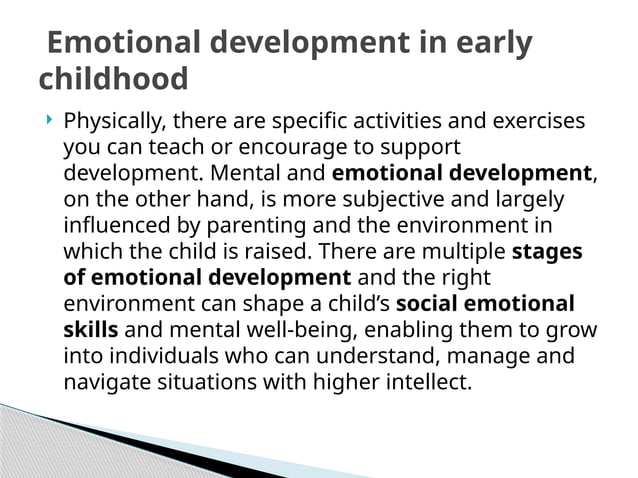 Emotional development in early childhood

Physically, there are specific activities and exercises you can teach or encourage to support development. Mental and emotional development, on the other hand, is more subjective and largely influenced by parenting and the environment in which the child is raised. There are multiple stages of emotional development and the right environment can shape a child's social emotional skills and mental well-being, enabling them to grow into individuals who can understand, manage and navigate situations with higher intellect.